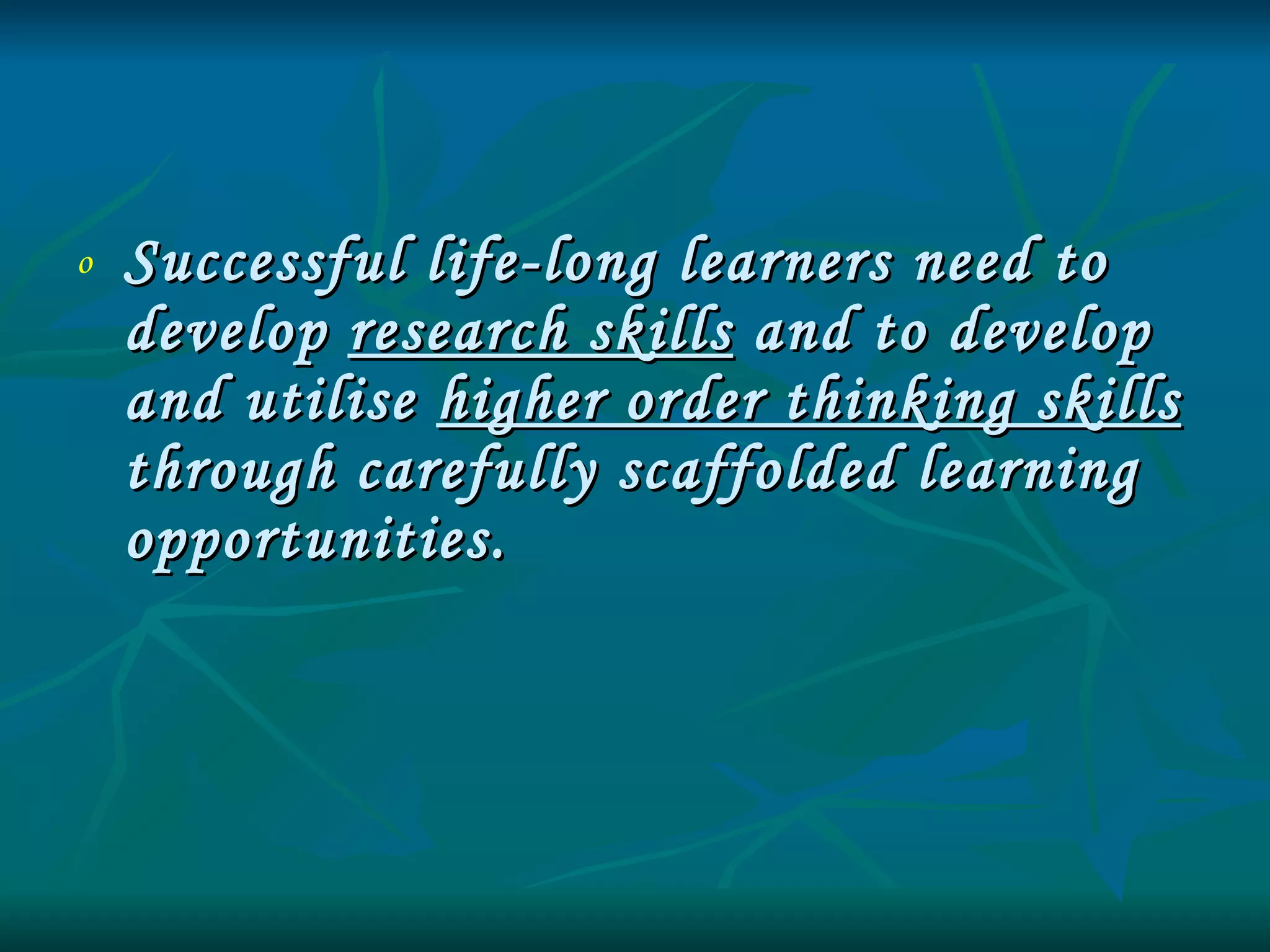 o Successful life-long learners need to develop research skills and to develop and utilise higher order thinking skills through carefully scaffolded learning opportunities.